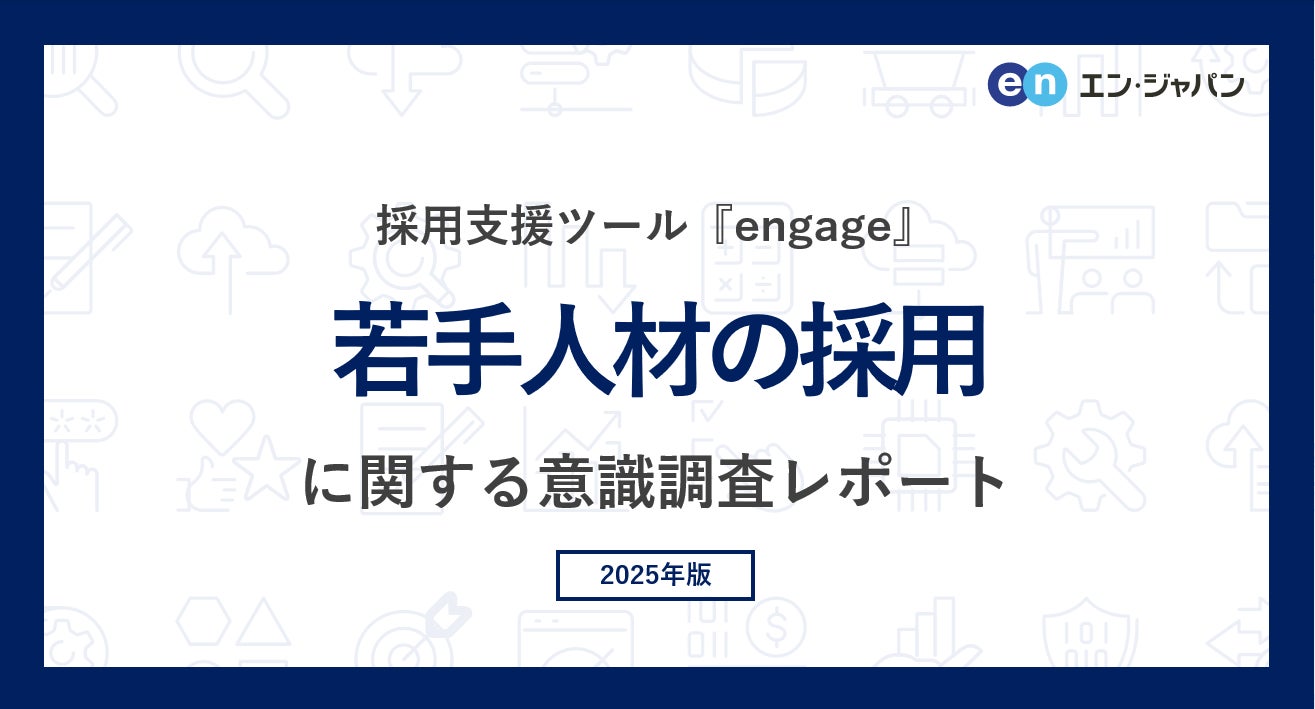 en エン・ジャパン

採用支援ツール『engage』

若手人材の採用

に関する意識調査レポート

2025年版